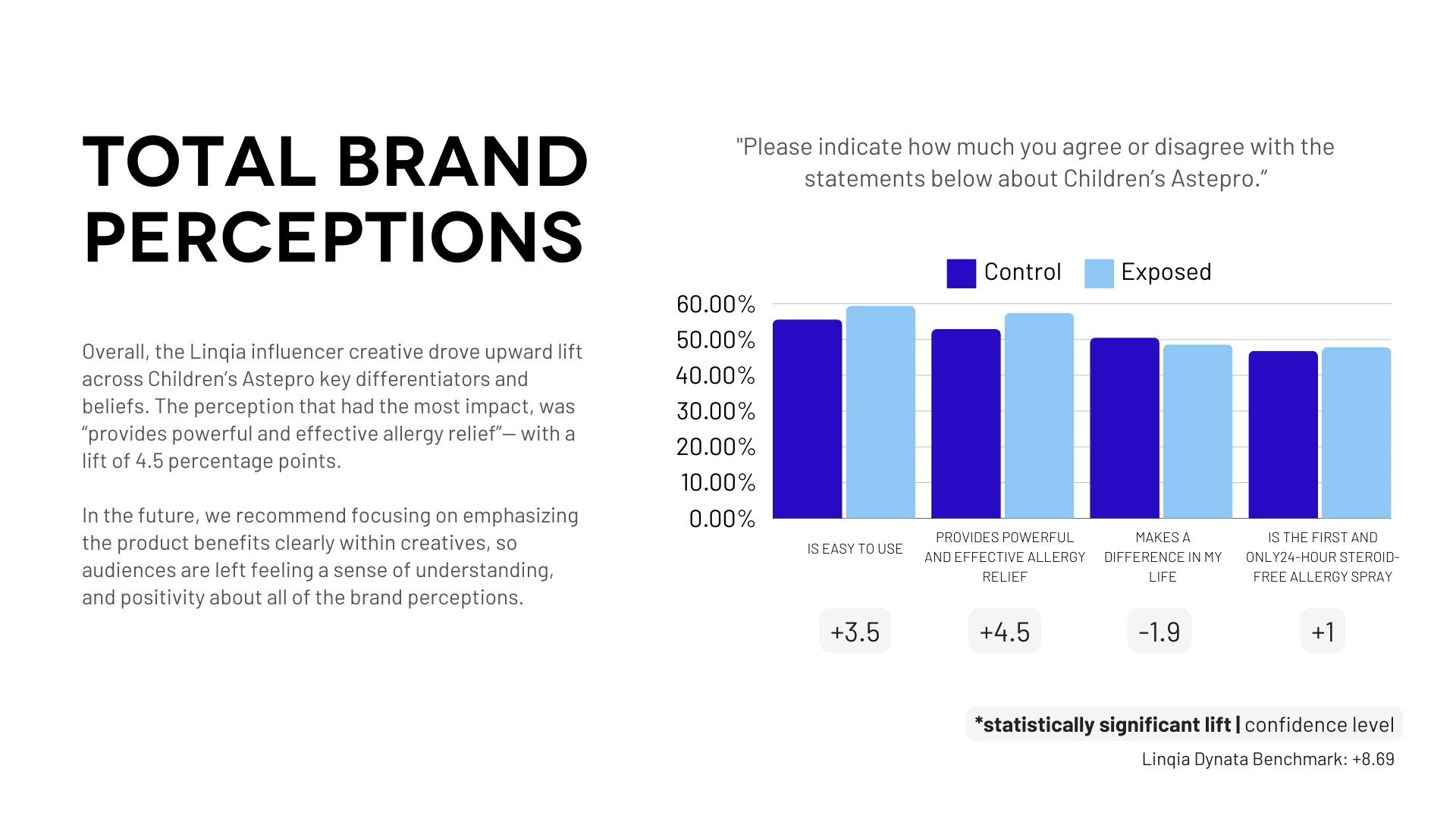 TOTAL BRAND PERCEPTIONS

Overall, the Linqia influencer creative drove upward lift across Children's Astepro key differentiators and beliefs. The perception that had the most impact, was "provides powerful and effective allergy relief"— with a lift of 4.5 percentage points.

In the future, we recommend focusing on emphasizing the product benefits clearly within creatives, so audiences are left feeling a sense of understanding, and positivity about all of the brand perceptions.

"Please indicate how much you agree or disagree with the statements below about Children's Astepro."

Control Exposed

60.00%
50.00%
40.00%
30.00%
20.00%
10.00%
0.00%

IS EASY TO USE

PROVIDES POWERFUL AND EFFECTIVE ALLERGY RELIEF

MAKES A DIFFERENCE IN MY LIFE

IS THE FIRST AND ONLY24-HOUR STEROID-FREE ALLERGY SPRAY

+3.5

+4.5

-1.9

+1

*statistically significant lift | confidence level

Linqia Dynata Benchmark: +8.69